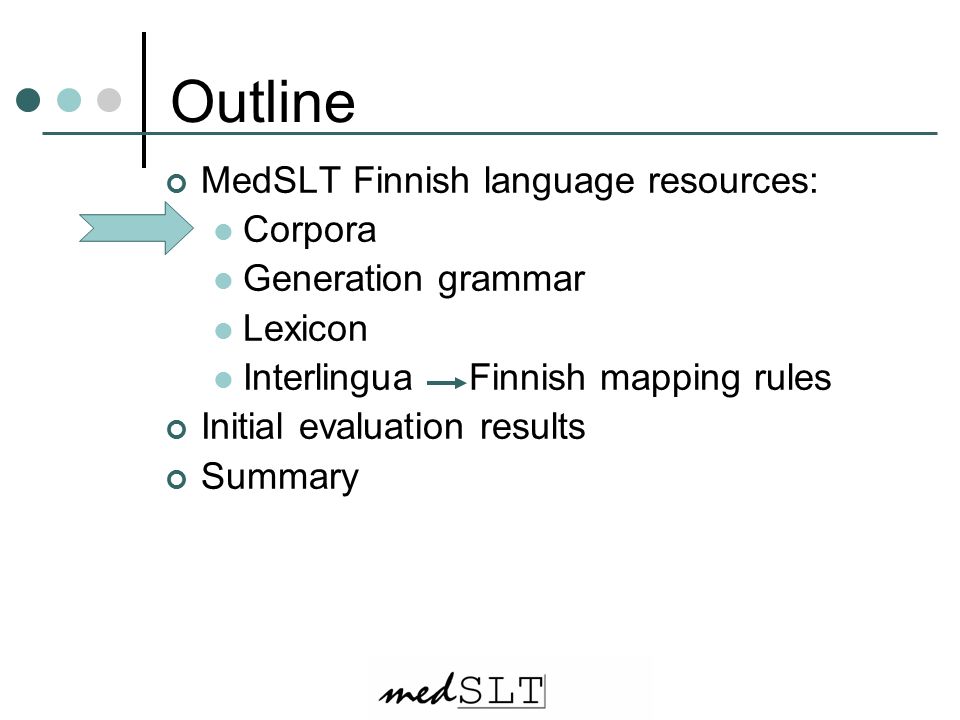 Outline

MedSLT Finnish language resources:

Corpora

Generation grammar

Lexicon

Interlingua → Finnish mapping rules

Initial evaluation results

Summary

medSLT